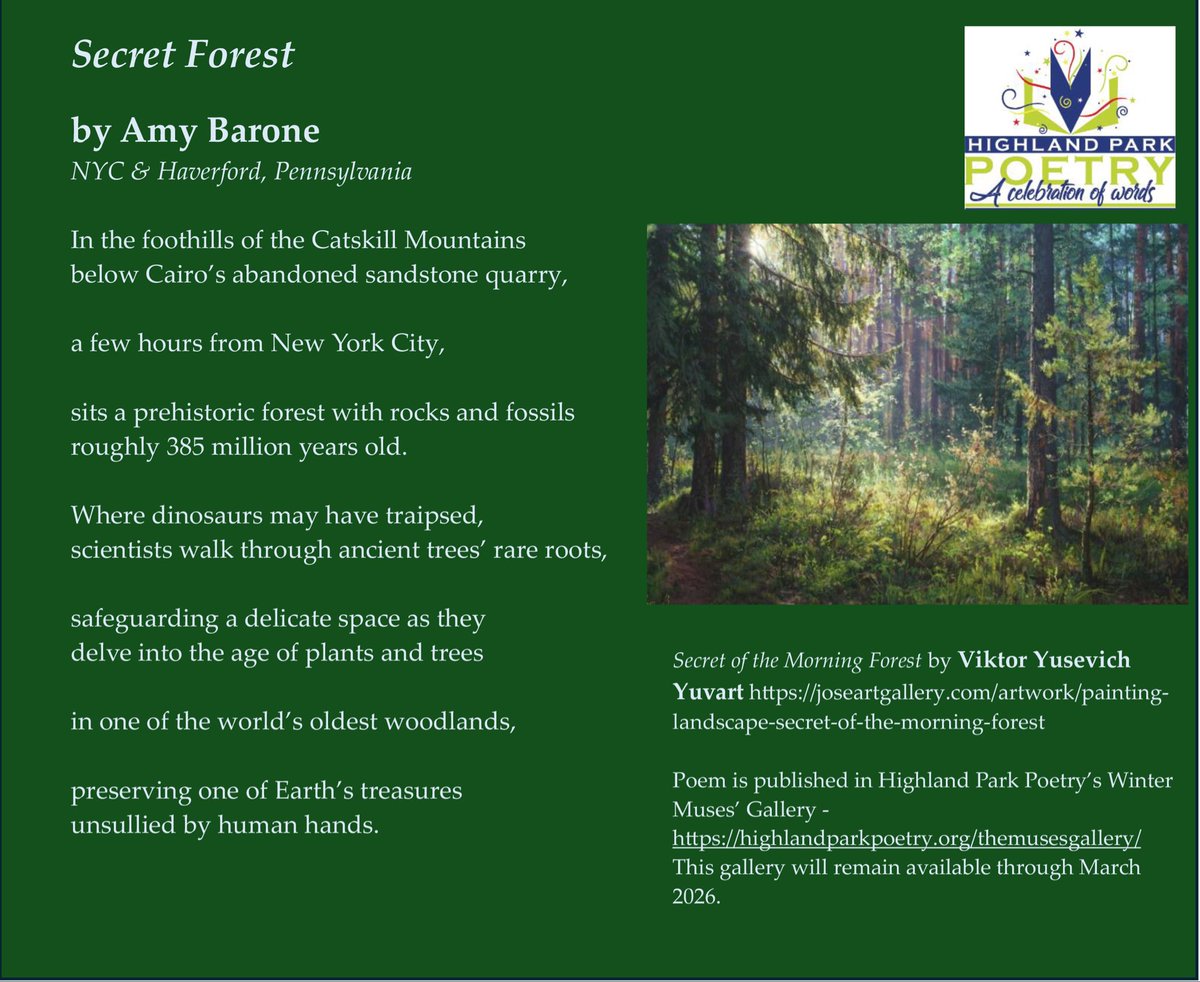 Secret Forest

by Amy Barone
NYC & Haverford, Pennsylvania

In the foothills of the Catskill Mountains
below Cairo's abandoned sandstone quarry,

a few hours from New York City,

sits a prehistoric forest with rocks and fossils
roughly 385 million years old.

Where dinosaurs may have traipsed,
scientists walk through ancient trees' rare roots,

safeguarding a delicate space as they
delve into the age of plants and trees

in one of the world's oldest woodlands,

preserving one of Earth's treasures
unsullied by human hands.

HIGHLAND PARK
POETRY
A celebration of words

Secret of the Morning Forest by Viktor Yusevich Yuvart https://joseartgallery.com/artwork/painting-landscape-secret-of-the-morning-forest

Poem is published in Highland Park Poetry's Winter Muses' Gallery - https://highlandparkpoetry.org/themusesgallery/ This gallery will remain available through March 2026.